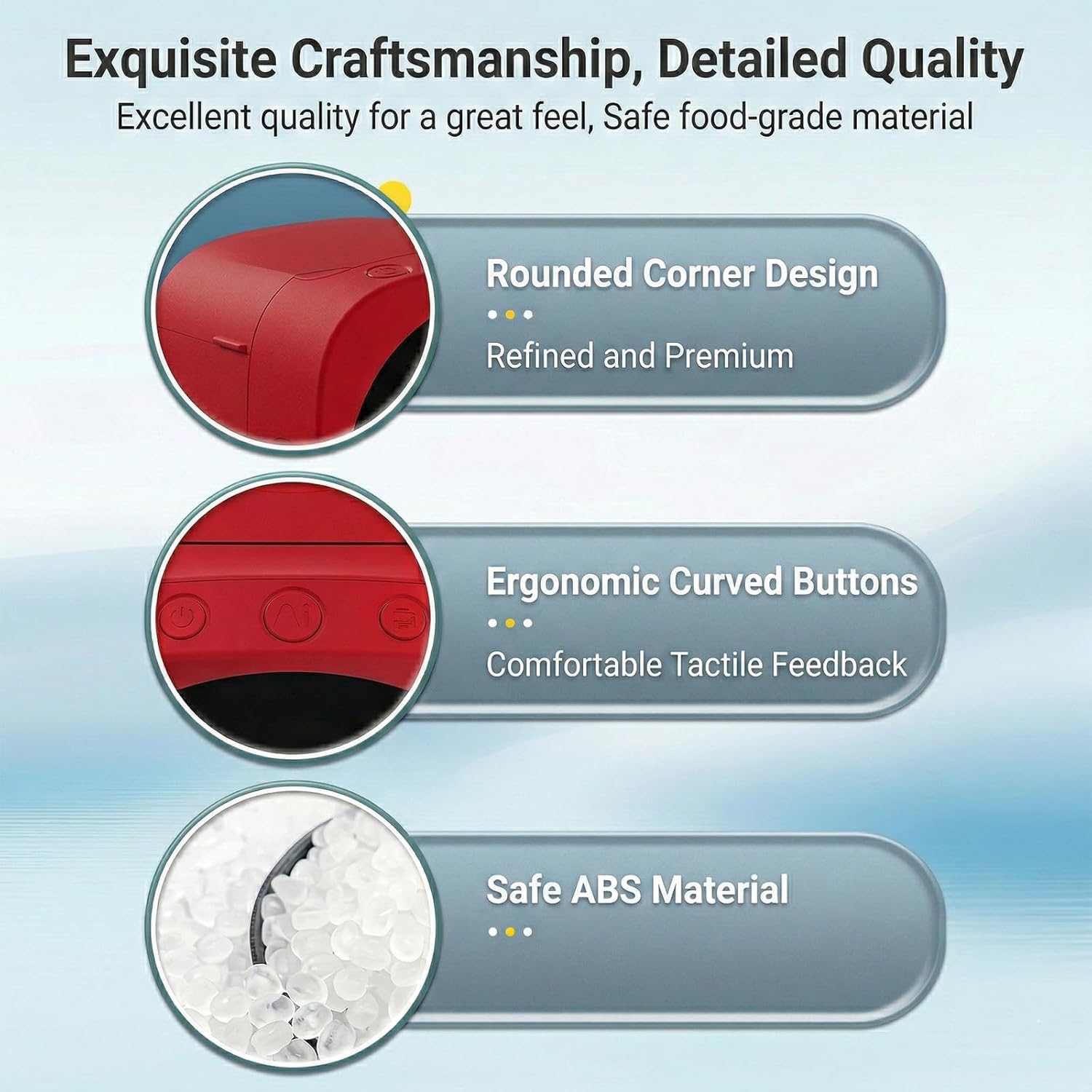 Exquisite Craftsmanship, Detailed Quality
Excellent quality for a great feel, Safe food-grade material

Rounded Corner Design
Refined and Premium

Ergonomic Curved Buttons
Comfortable Tactile Feedback

Safe ABS Material